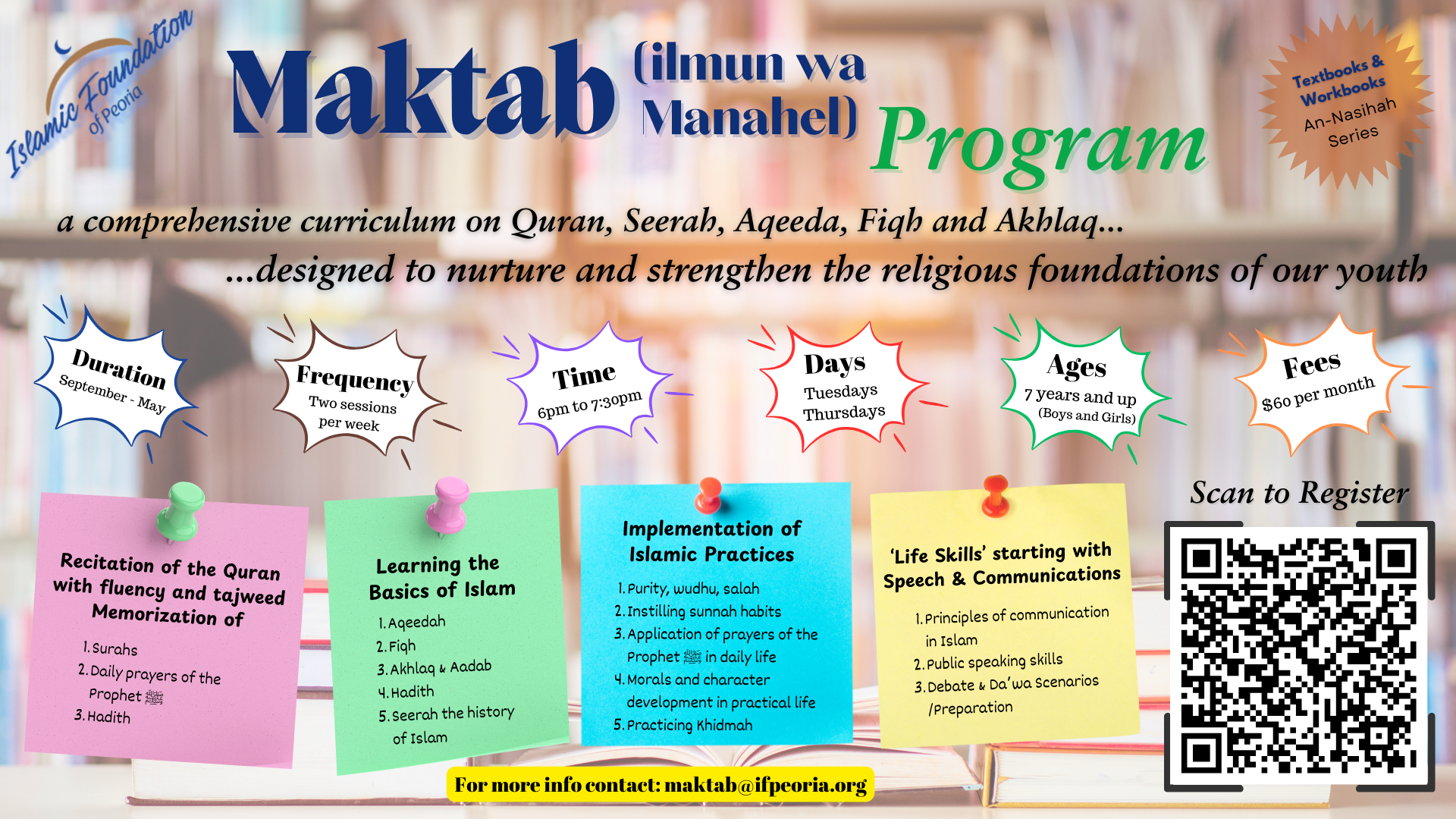 Islamic Foundation of Peoria

Maktab (ilmun wa Manahel) Program

Textbooks & Workbooks An-Nasihah Series

a comprehensive curriculum on Quran, Seerah, Aqeeda, Fiqh and Akhlaq...
...designed to nurture and strengthen the religious foundations of our youth

Duration
September - May

Frequency
Two sessions per week

Time
6pm to 7:30pm

Days
Tuesdays
Thursdays

Ages
7 years and up
(Boys and Girls)

Fees
$60 per month

Recitation of the Quran with fluency and tajweed
Memorization of
1. Surahs
2. Daily prayers of the Prophet ﷺ
3. Hadith

Learning the Basics of Islam
1. Aqeedah
2. Fiqh
3. Akhlaq & Aadab
4. Hadith
5. Seerah the history of Islam

Implementation of Islamic Practices
1. Purity, wudhu, salah
2. Instilling sunnah habits
3. Application of prayers of the Prophet ﷺ in daily life
4. Morals and character development in practical life
5. Practicing Khidmah

'Life Skills' starting with Speech & Communications
1. Principles of communication in Islam
2. Public speaking skills
3. Debate & Da'wa Scenarios /Preparation

Scan to Register

For more info contact: maktab@ifpeoria.org